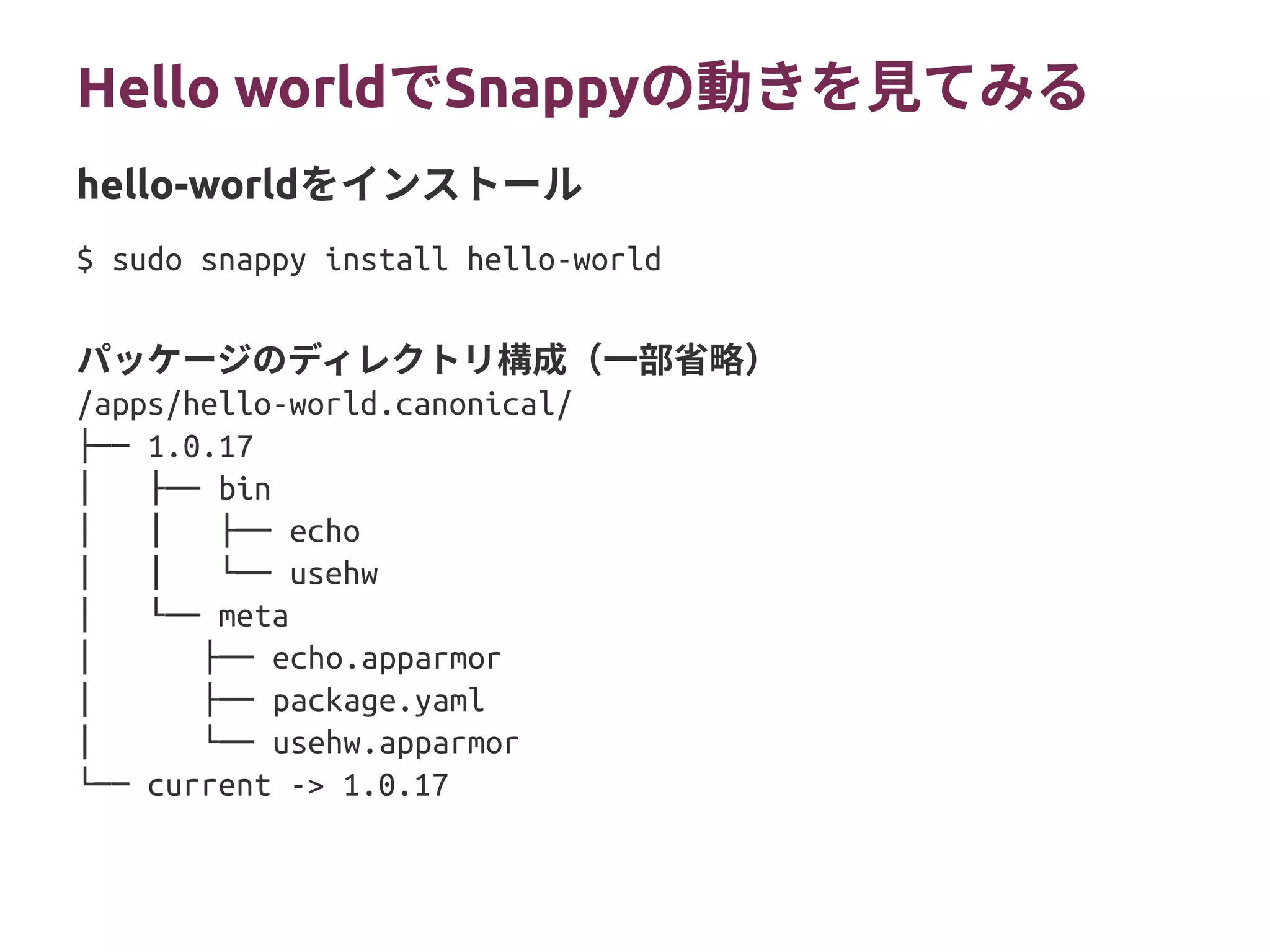 Hello worldでSnappyの動きを見てみる

hello-worldをインストール

$ sudo snappy install hello-world

パッケージのディレクトリ構成（一部省略）

/apps/hello-world.canonical/
├── 1.0.17
│   ├── bin
│   │   ├── echo
│   │   └── usehw
│   └── meta
│       ├── echo.apparmor
│       ├── package.yaml
│       └── usehw.apparmor
└── current -> 1.0.17